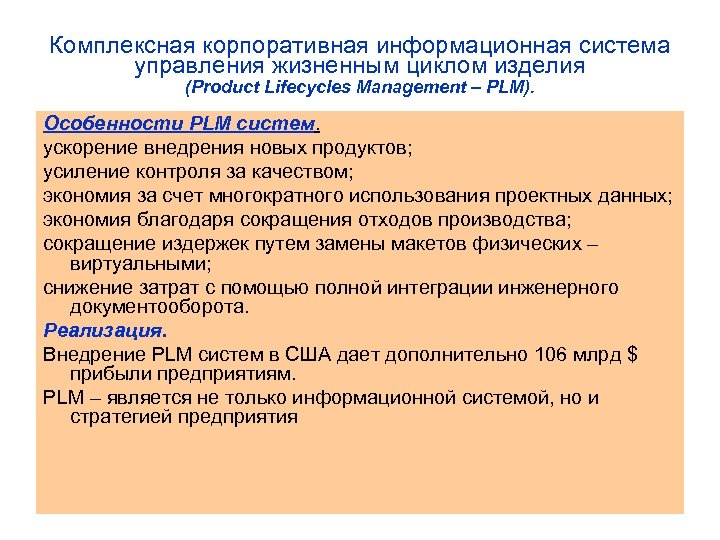 Комплексная корпоративная информационная система управления жизненным циклом изделия
(Product Lifecycles Management – PLM).

Особенности PLM систем.

ускорение внедрения новых продуктов;

усиление контроля за качеством;

экономия за счет многократного использования проектных данных;

экономия благодаря сокращения отходов производства;

сокращение издержек путем замены макетов физических – виртуальными;

снижение затрат с помощью полной интеграции инженерного документооборота.

Реализация.

Внедрение PLM систем в США дает дополнительно 106 млрд $ прибыли предприятиям.

PLM – является не только информационной системой, но и стратегией предприятия